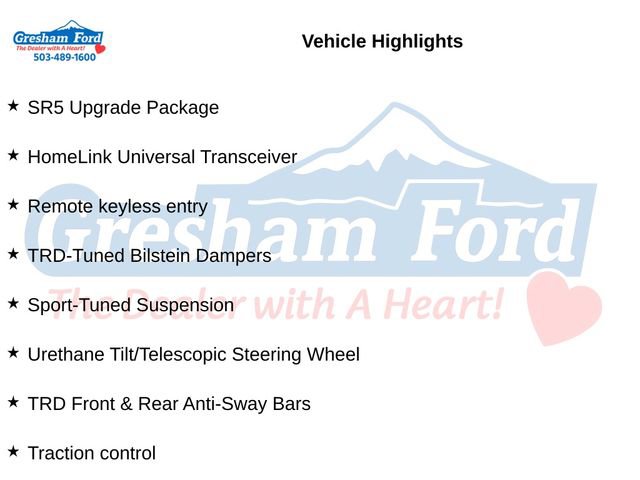 Gresham Ford
The Dealer with A Heart!
503-489-1600

Vehicle Highlights

★ SR5 Upgrade Package

★ HomeLink Universal Transceiver

★ Remote keyless entry

★ TRD-Tuned Bilstein Dampers

★ Sport-Tuned Suspension

★ Urethane Tilt/Telescopic Steering Wheel

★ TRD Front & Rear Anti-Sway Bars

★ Traction control

Gresham Ford
The Dealer with A Heart!